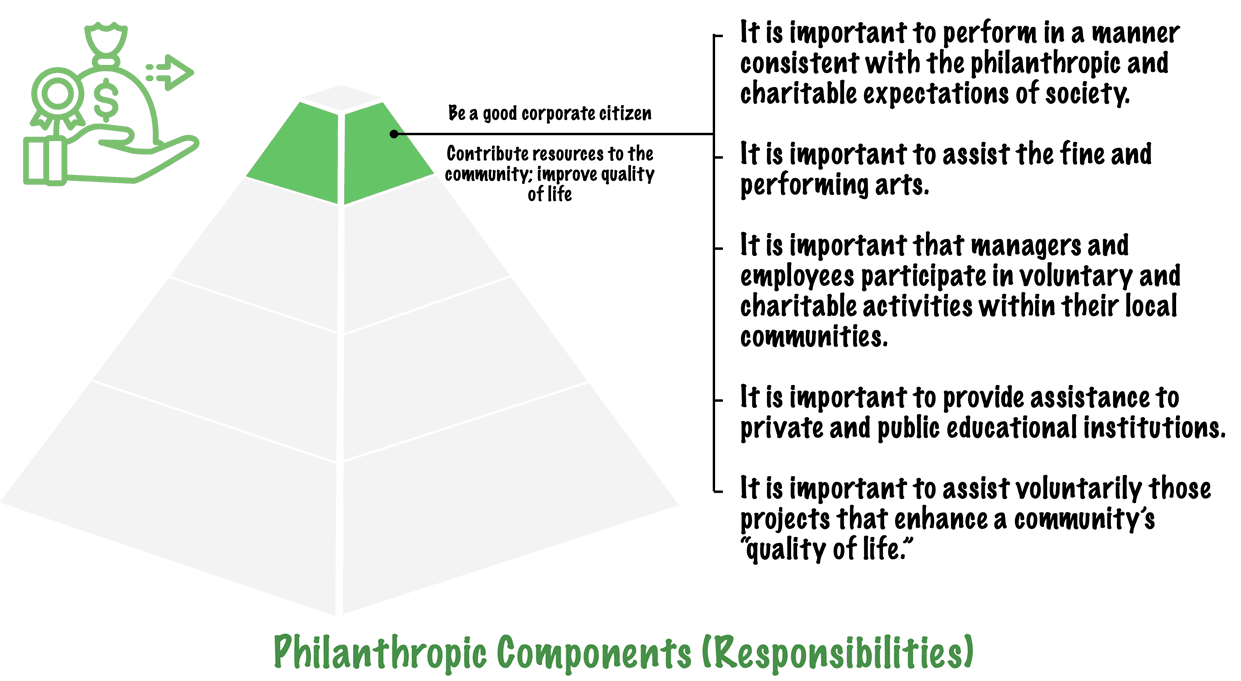 Be a good corporate citizen

Contribute resources to the community; improve quality of life

It is important to perform in a manner consistent with the philanthropic and charitable expectations of society.

It is important to assist the fine and performing arts.

It is important that managers and employees participate in voluntary and charitable activities within their local communities.

It is important to provide assistance to private and public educational institutions.

It is important to assist voluntarily those projects that enhance a community's "quality of life."

Philanthropic Components (Responsibilities)